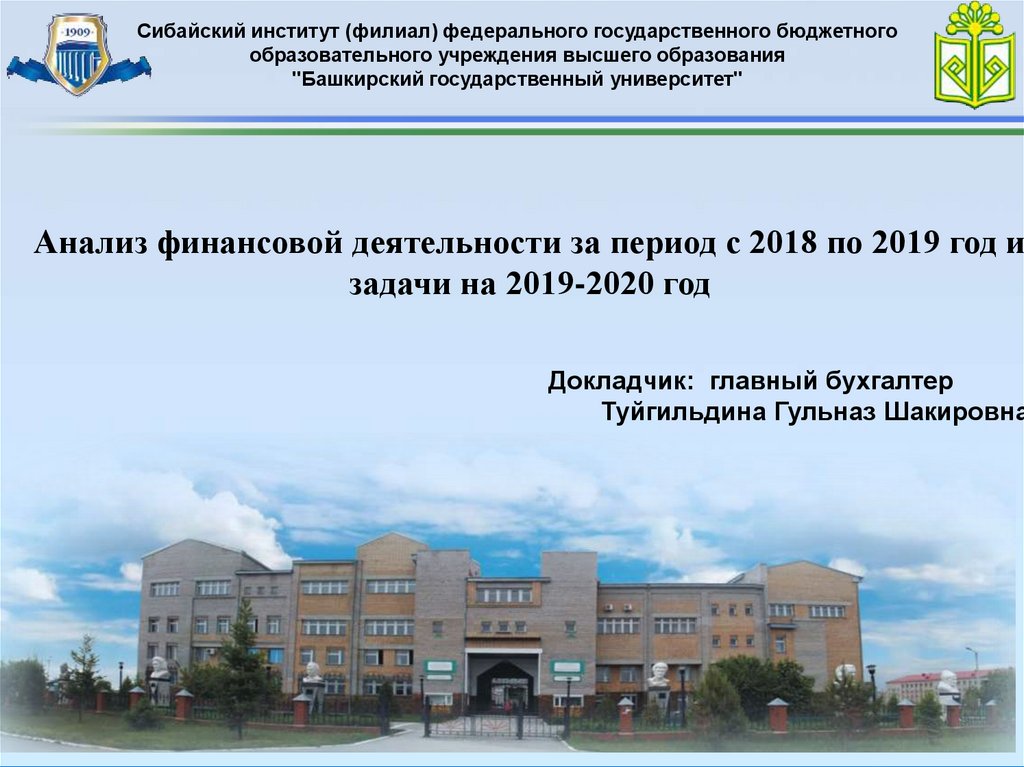 1909

Сибайский институт (филиал) федерального государственного бюджетного образовательного учреждения высшего образования "Башкирский государственный университет"

Анализ финансовой деятельности за период с 2018 по 2019 год и задачи на 2019-2020 год

Докладчик: главный бухгалтер
Туйгильдина Гульназ Шакировна